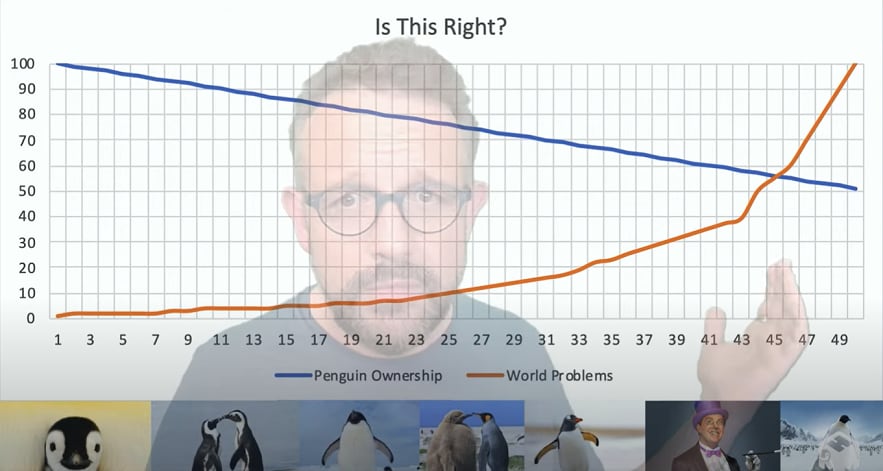 Is This Right?

100
90
80
70
60
50
40
30
20
10
0

1 3 5 7 9 11 13 15 17 19 21 23 25 27 29 31 33 35 37 39 41 43 45 47 49

Penguin Ownership
World Problems